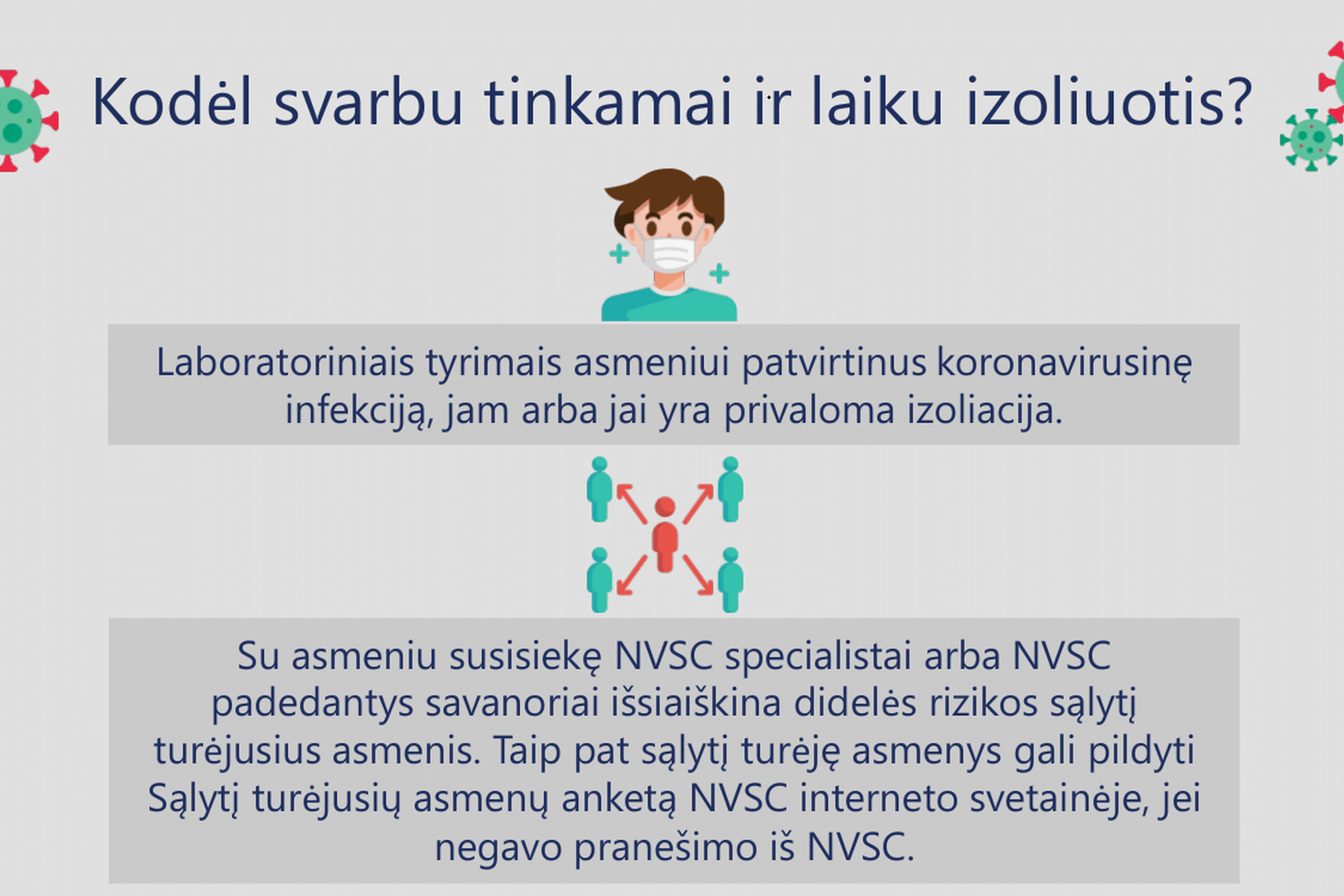 Kodėl svarbu tinkamai ir laiku izoliuotis?

Laboratoriniais tyrimais asmeniui patvirtinus koronavirusinę infekciją, jam arba jai yra privaloma izoliacija.

Su asmeniu susisiekę NVSC specialistai arba NVSC padedantys savanoriai išsiaiškina didelės rizikos sąlytį turėjusius asmenis. Taip pat sąlytį turėję asmenys gali pildyti Sąlytį turėjusių asmenų anketą NVSC interneto svetainėje, jei negavo pranešimo iš NVSC.